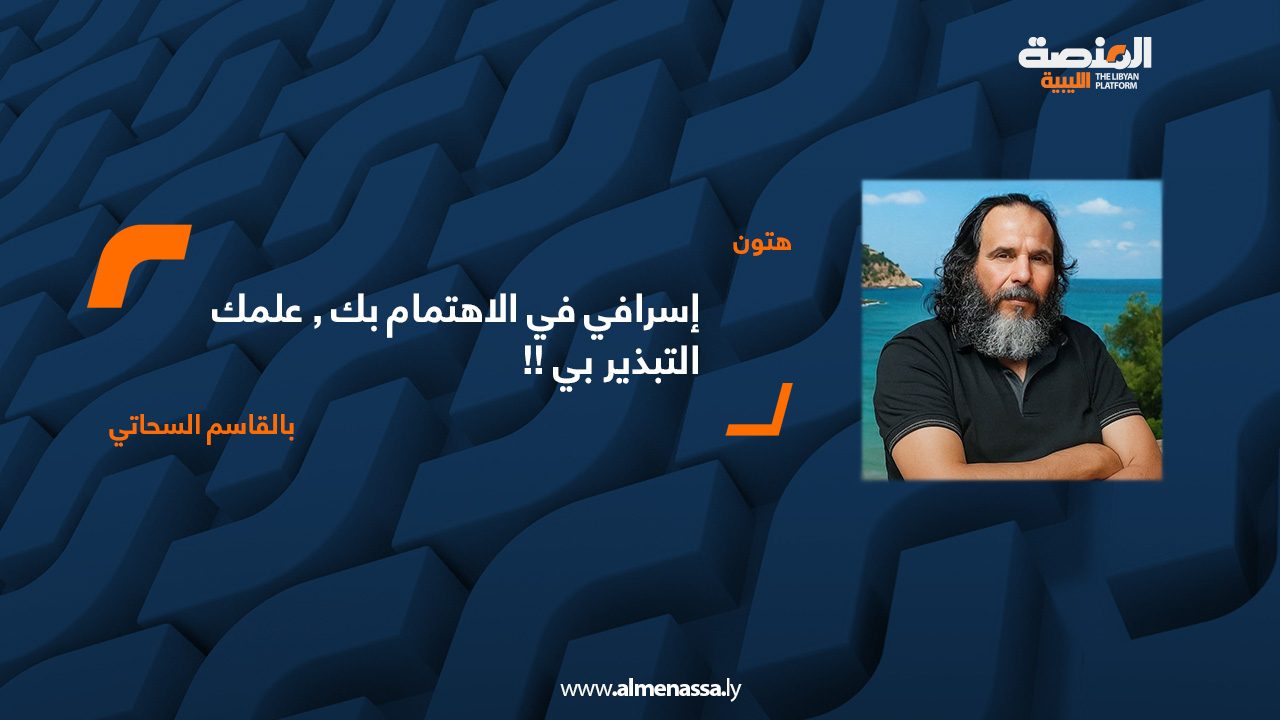 المنصة الليبية
THE LIBYAN PLATFORM

هتون

إسرافي في الاهتمام بك , علمك التبذير بي !!

بالقاسم السحاتي

www.almenassa.ly